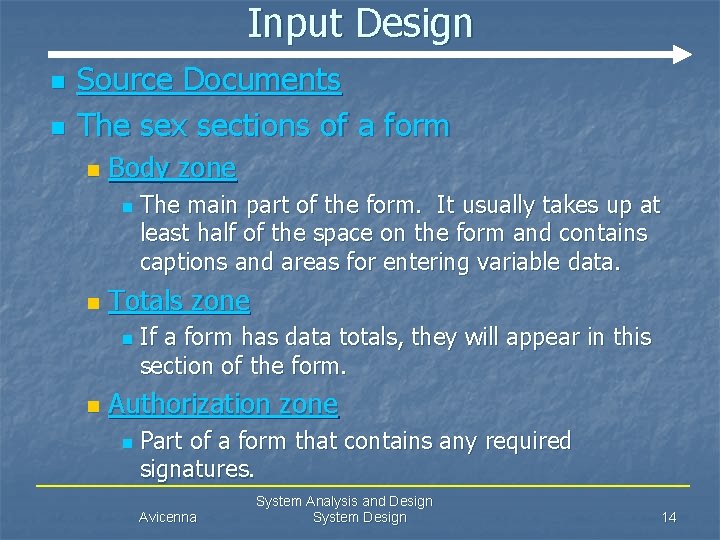 Input Design

Source Documents

The sex sections of a form

Body zone

The main part of the form. It usually takes up at least half of the space on the form and contains captions and areas for entering variable data.

Totals zone

If a form has data totals, they will appear in this section of the form.

Authorization zone

Part of a form that contains any required signatures.

Avicenna

System Analysis and Design
System Design

14